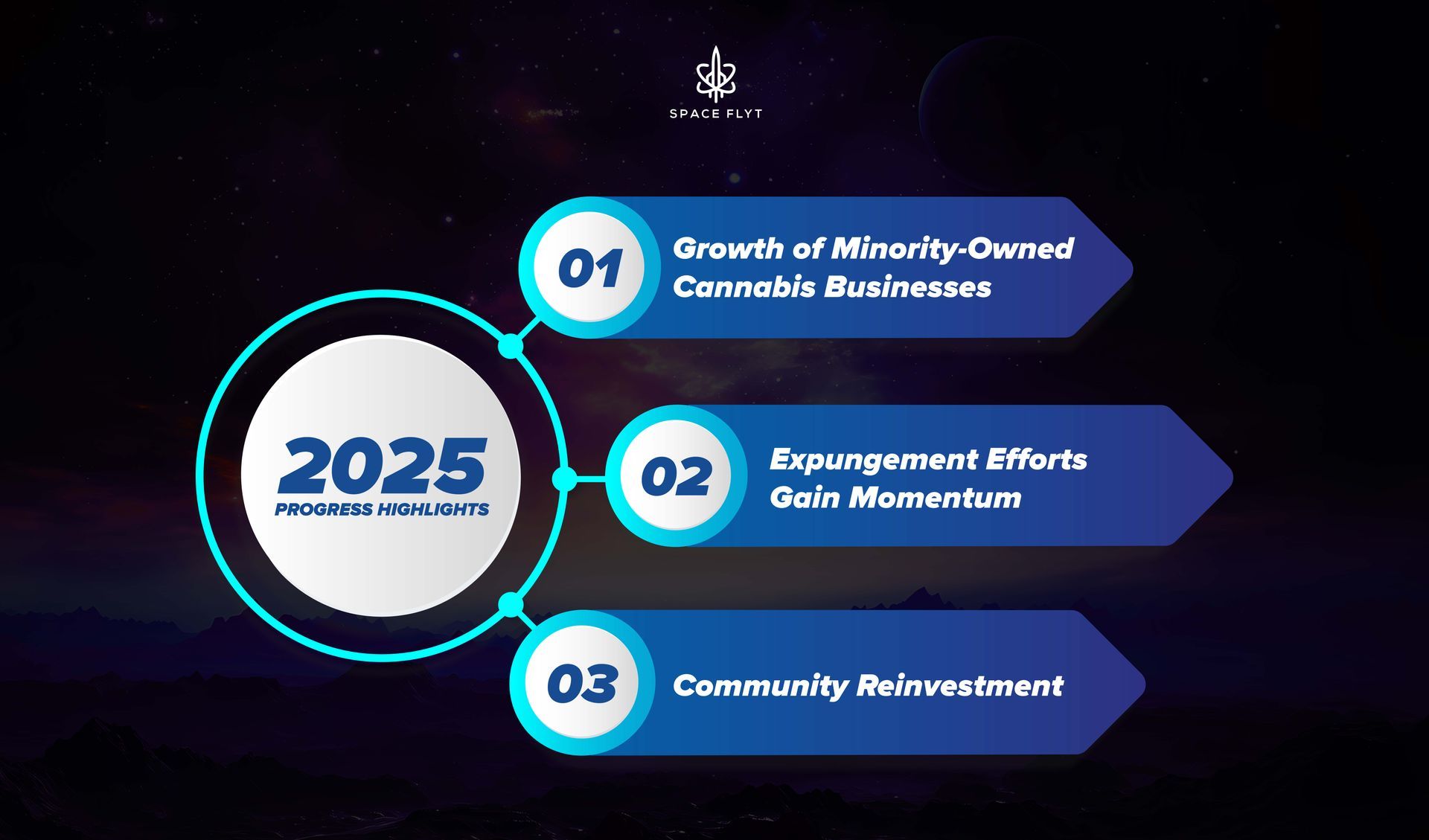 SPACE FLYT

2025
PROGRESS HIGHLIGHTS

01 Growth of Minority-Owned Cannabis Businesses

02 Expungement Efforts Gain Momentum

03 Community Reinvestment